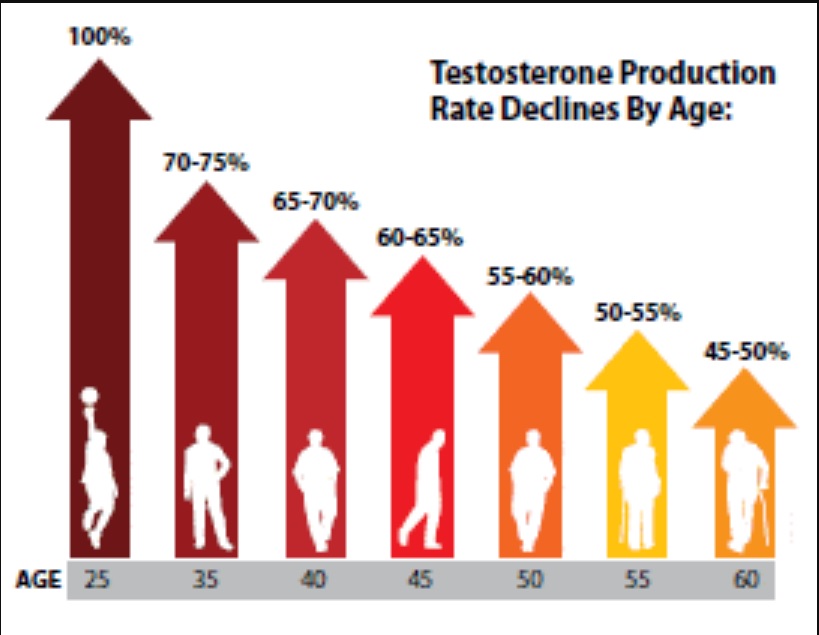 Testosterone Production Rate Declines By Age:

100%

70-75%

65-70%

60-65%

55-60%

50-55%

45-50%

AGE 25 35 40 45 50 55 60